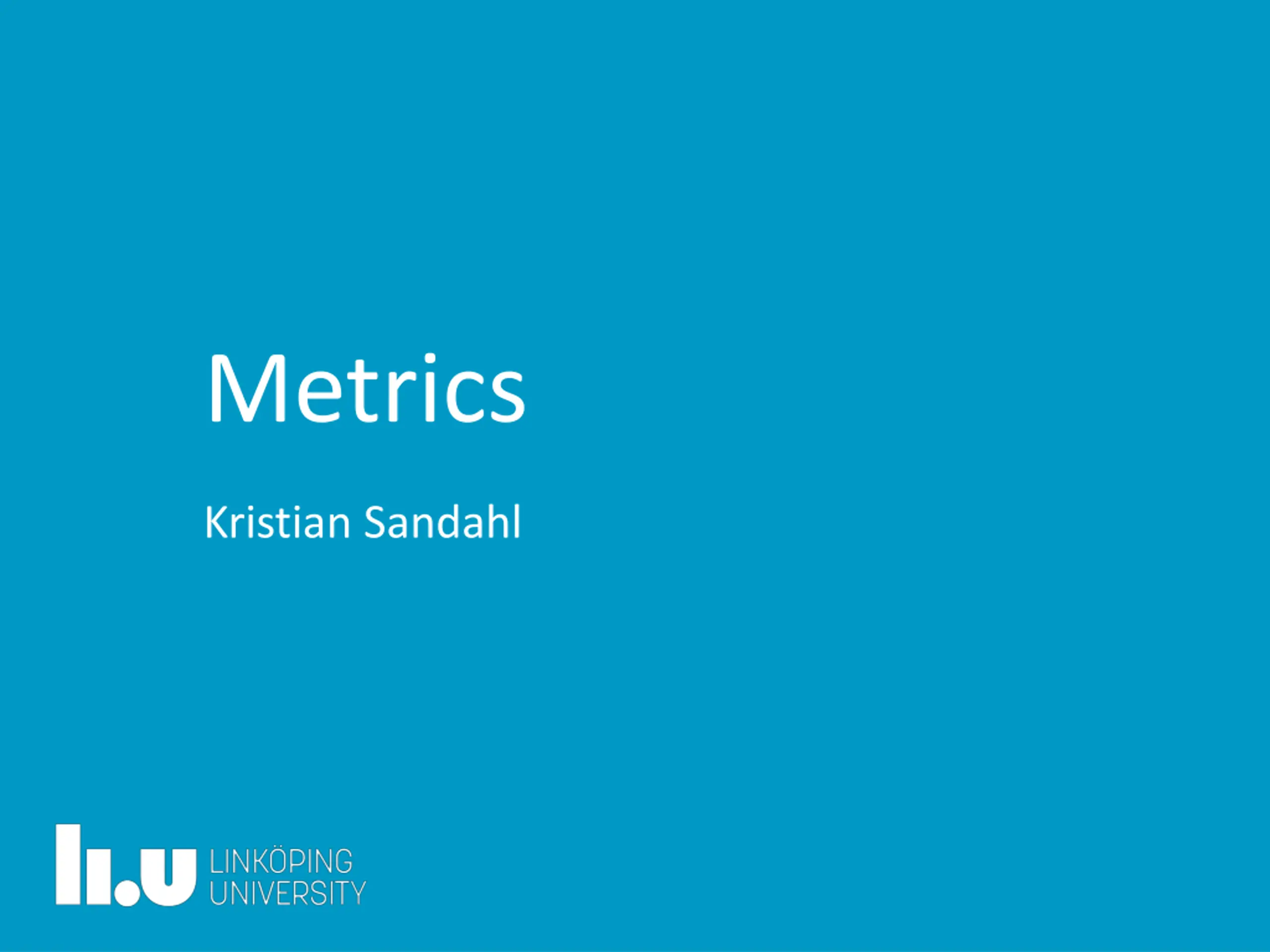 Metrics

Kristian Sandahl

li.u LINKÖPING UNIVERSITY